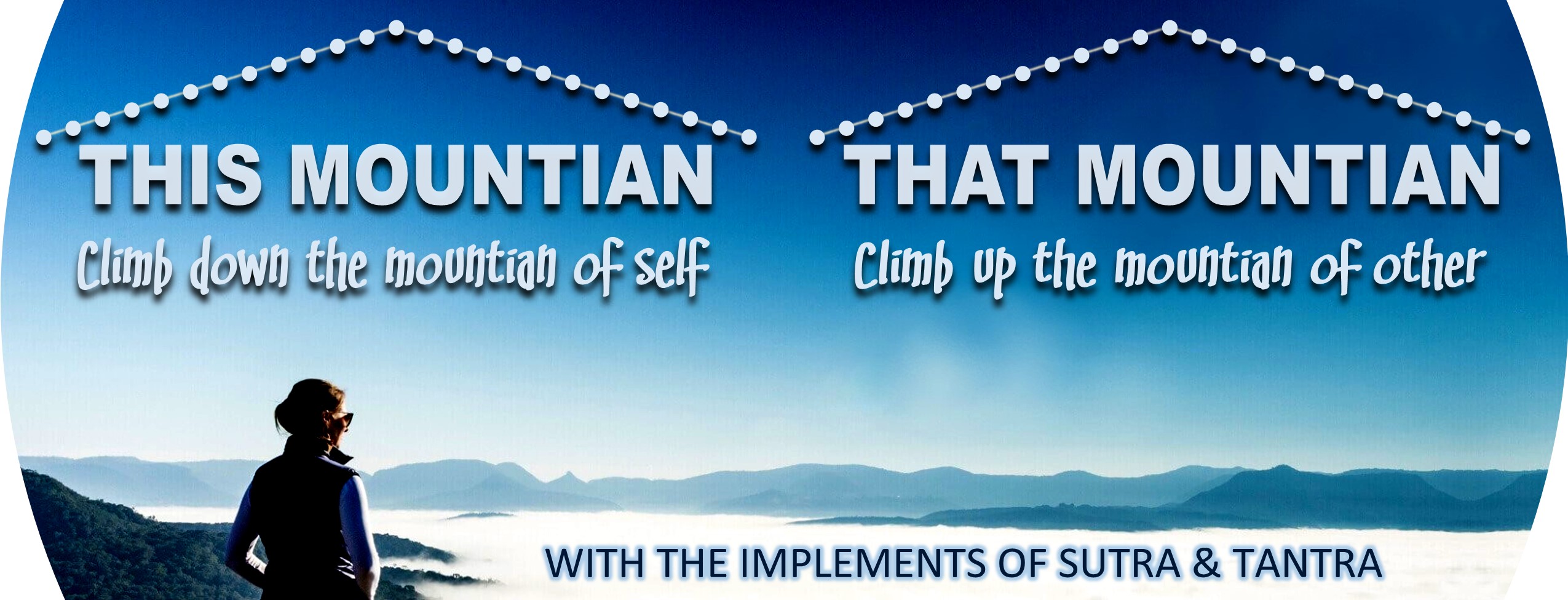 THIS MOUNTIAN
Climb down the mountian of self

THAT MOUNTIAN
Climb up the mountian of other

WITH THE IMPLEMENTS OF SUTRA & TANTRA